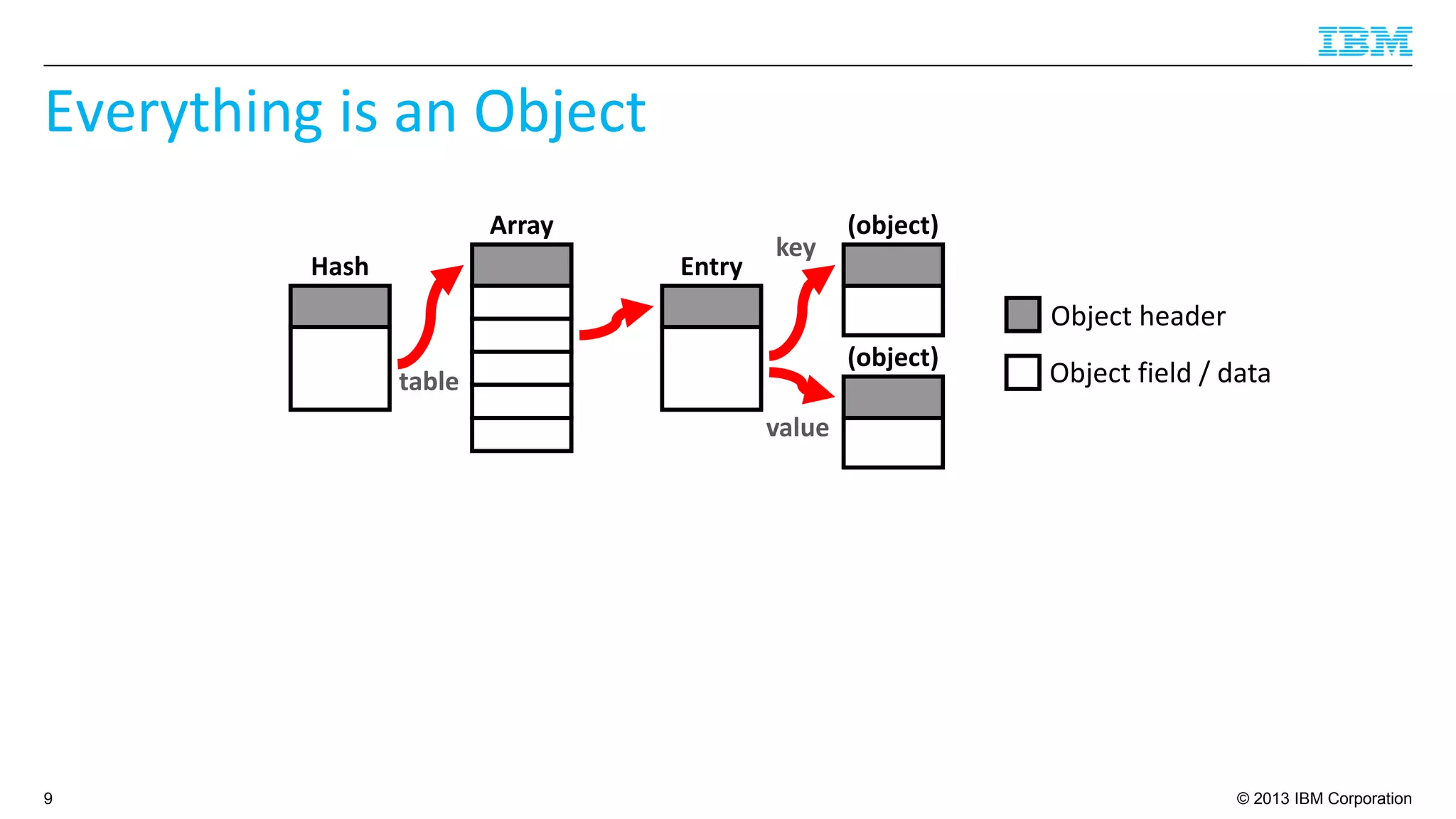 IBM

Everything is an Object

Hash

table

Array

Entry

key

(object)

(object)

value

Object header

Object field / data

9

© 2013 IBM Corporation